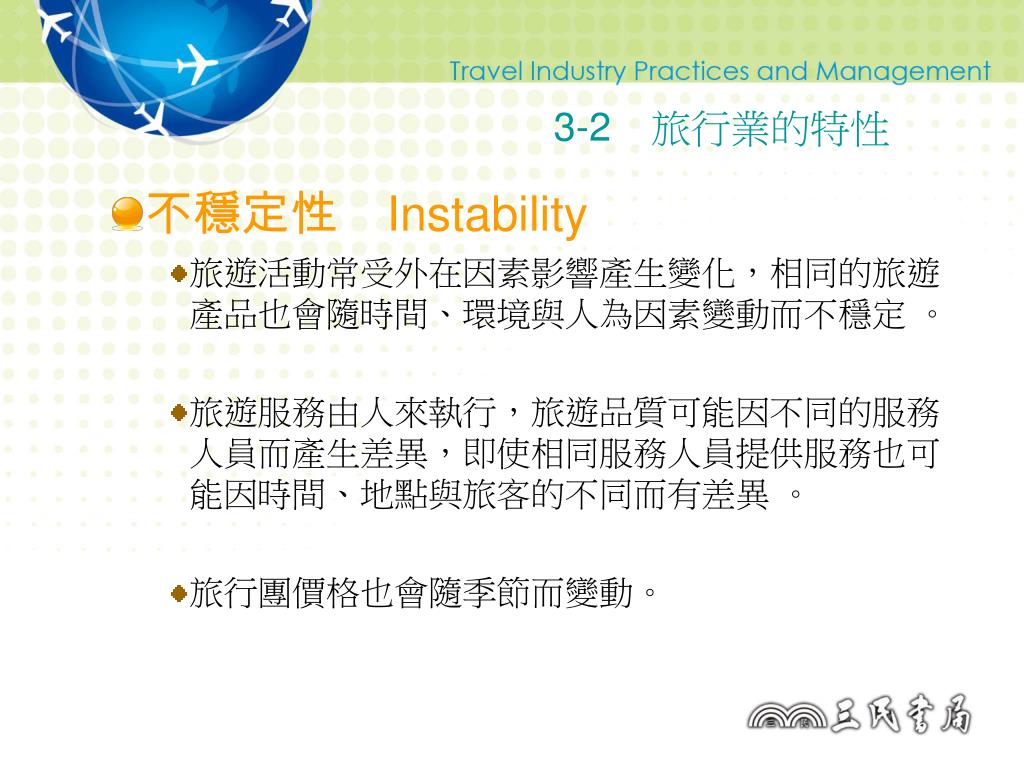 Travel Industry Practices and Management

3-2　旅行業的特性

不穩定性　Instability

旅遊活動常受外在因素影響產生變化，相同的旅遊產品也會隨時間、環境與人為因素變動而不穩定 。

旅遊服務由人來執行，旅遊品質可能因不同的服務人員而產生差異，即使相同服務人員提供服務也可能因時間、地點與旅客的不同而有差異 。

旅行團價格也會隨季節而變動。

三民書局